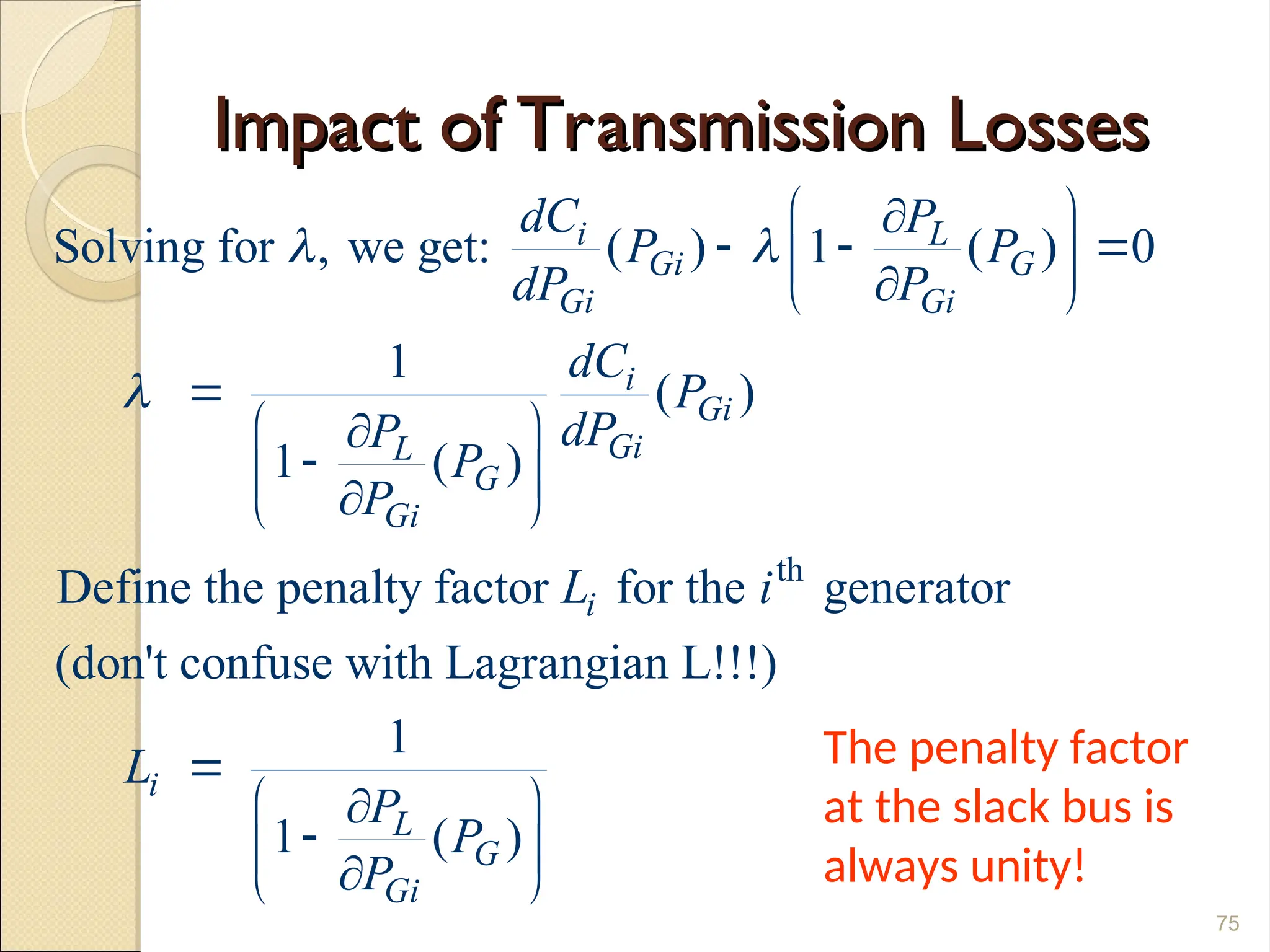 Impact of Transmission Losses

Solving for $\lambda$, we get: $\frac{dC_i}{dP_{Gi}}(P_{Gi}) - \lambda\left(1 - \frac{\partial P_L}{\partial P_{Gi}}(P_G)\right) = 0$

$\lambda = \frac{1}{\left(1 - \frac{\partial P_L}{\partial P_{Gi}}(P_G)\right)} \frac{dC_i}{dP_{Gi}}(P_{Gi})$

Define the penalty factor $L_i$ for the $i^{\text{th}}$ generator (don't confuse with Lagrangian L!!!)

$L_i = \frac{1}{\left(1 - \frac{\partial P_L}{\partial P_{Gi}}(P_G)\right)}$

The penalty factor at the slack bus is always unity!

75